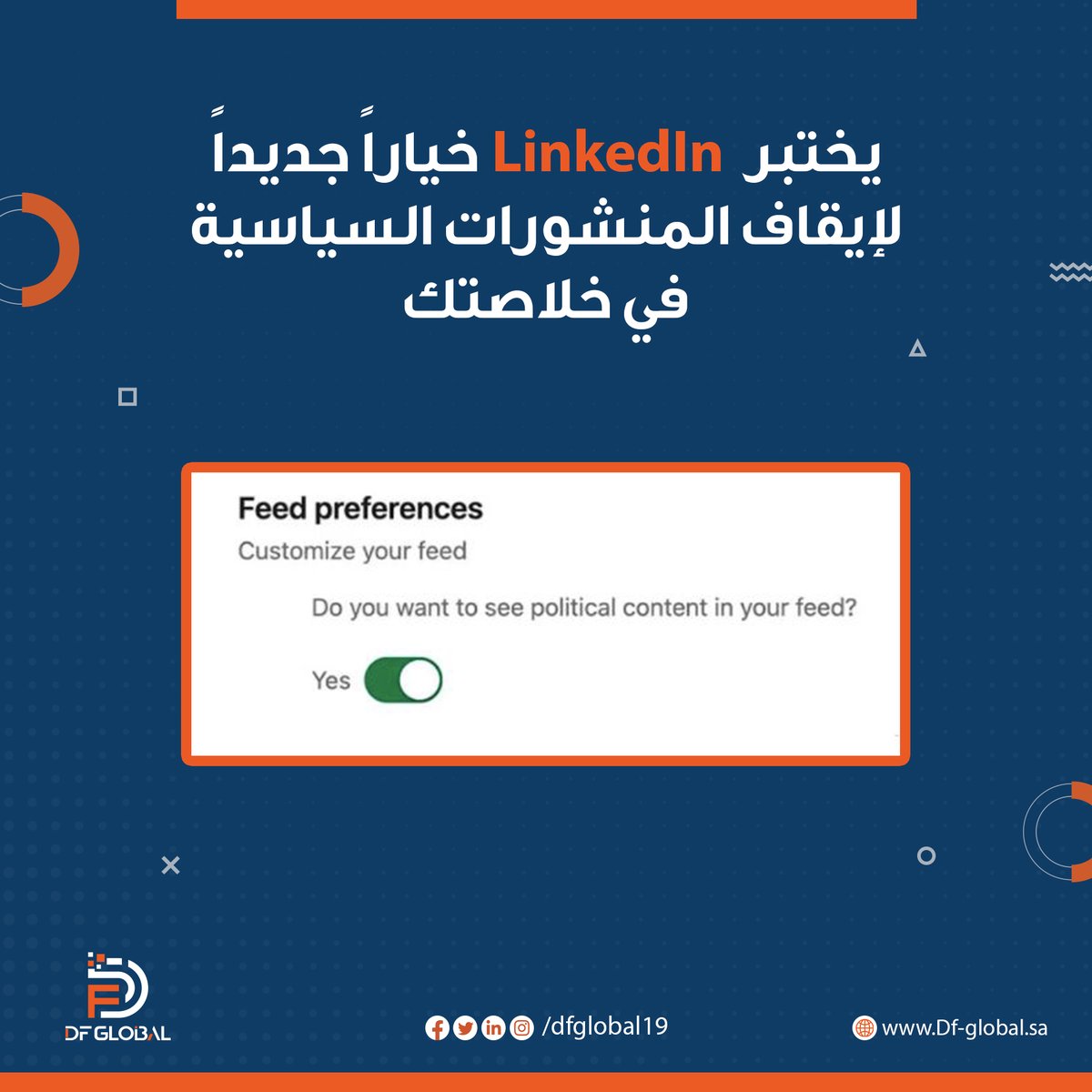 يختبر LinkedIn خياراً جديداً لإيقاف المنشورات السياسية في خلاصتك

Feed preferences
Customize your feed

Do you want to see political content in your feed?

Yes

DF GLOBAL

/dfglobal19

www.Df-global.sa